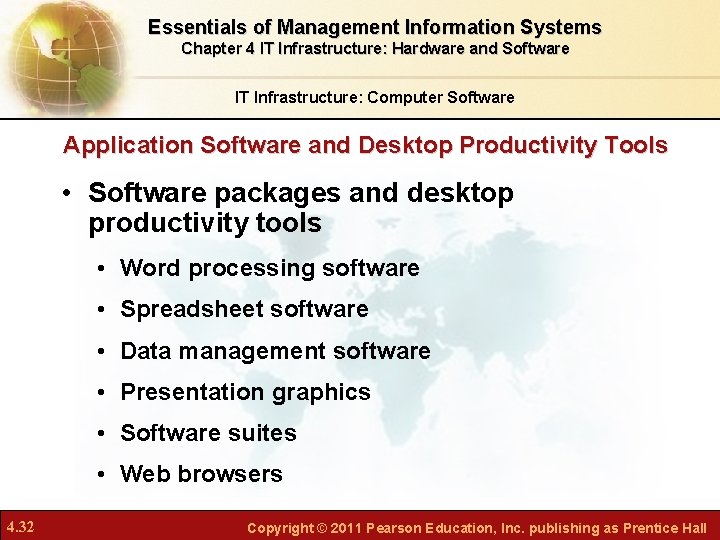 Essentials of Management Information Systems
Chapter 4 IT Infrastructure: Hardware and Software

IT Infrastructure: Computer Software

Application Software and Desktop Productivity Tools

• Software packages and desktop productivity tools
 • Word processing software
 • Spreadsheet software
 • Data management software
 • Presentation graphics
 • Software suites
 • Web browsers

4.32

Copyright © 2011 Pearson Education, Inc. publishing as Prentice Hall